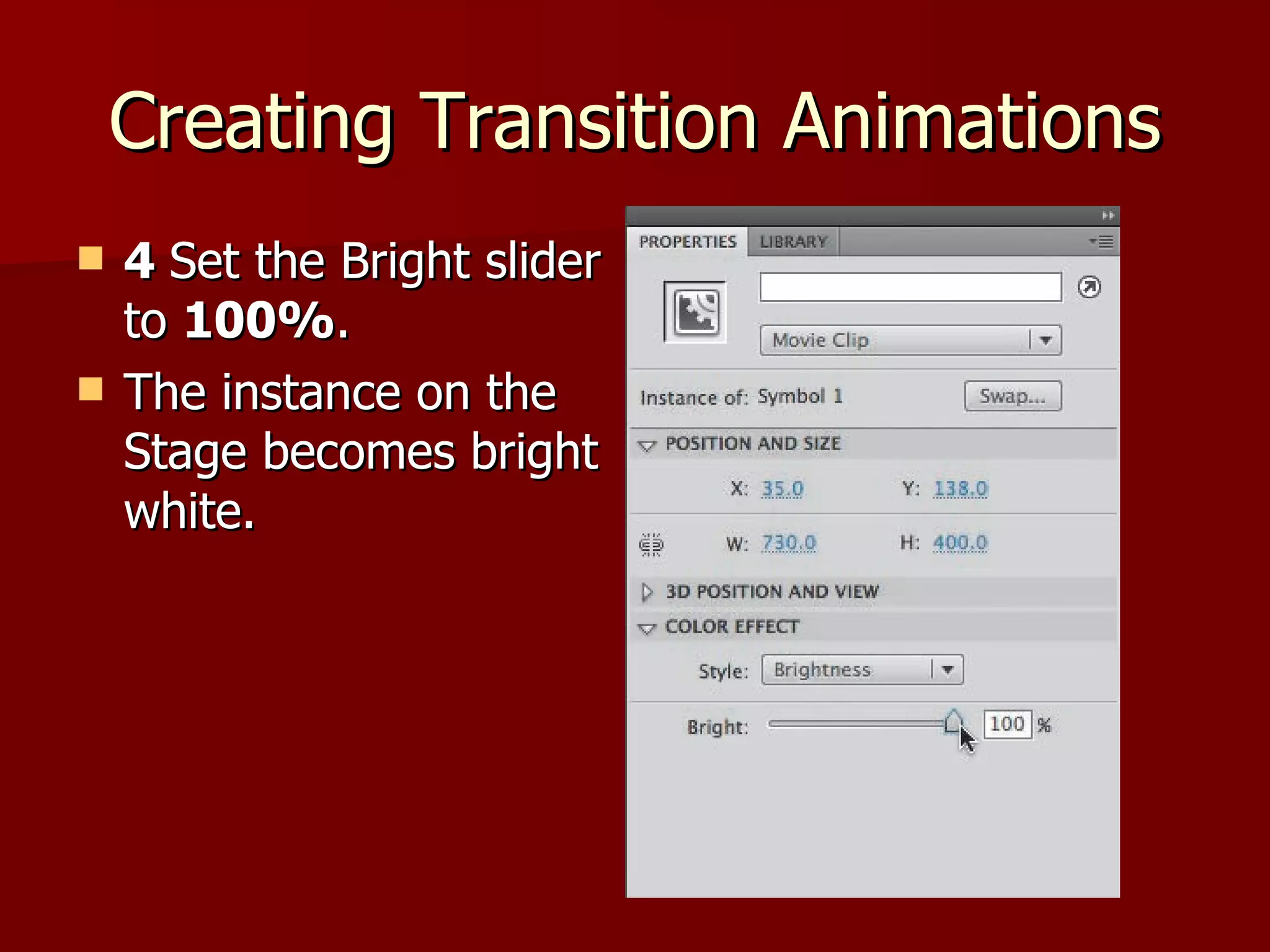 Creating Transition Animations

4 Set the Bright slider to 100%.

The instance on the Stage becomes bright white.

PROPERTIES LIBRARY

Movie Clip

Instance of: Symbol 1 Swap...

POSITION AND SIZE

X: 35.0 Y: 138.0

W: 730.0 H: 400.0

3D POSITION AND VIEW

COLOR EFFECT

Style: Brightness

Bright: 100 %